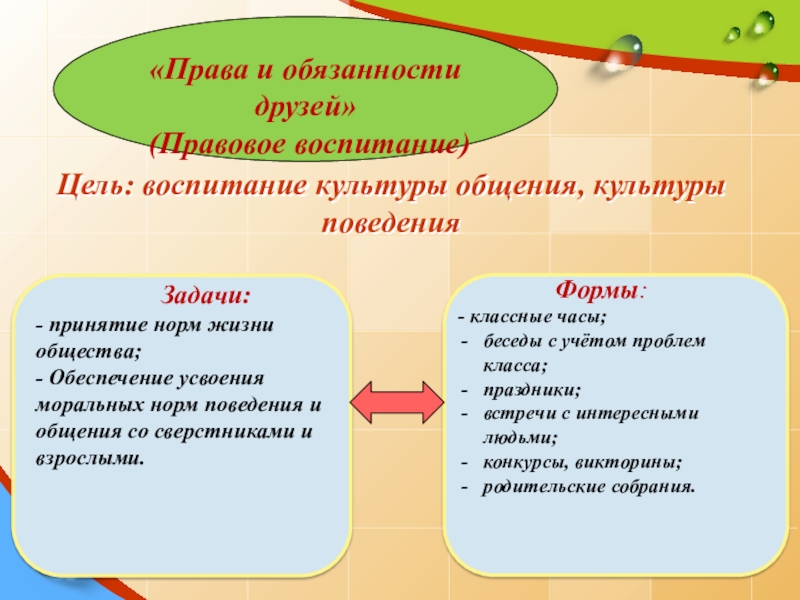 «Права и обязанности друзей»
(Правовое воспитание)

Цель: воспитание культуры общения, культуры поведения

Задачи:
- принятие норм жизни общества;
- Обеспечение усвоения моральных норм поведения и общения со сверстниками и взрослыми.

Формы:
- классные часы;
- беседы с учётом проблем класса;
- праздники;
- встречи с интересными людьми;
- конкурсы, викторины;
- родительские собрания.